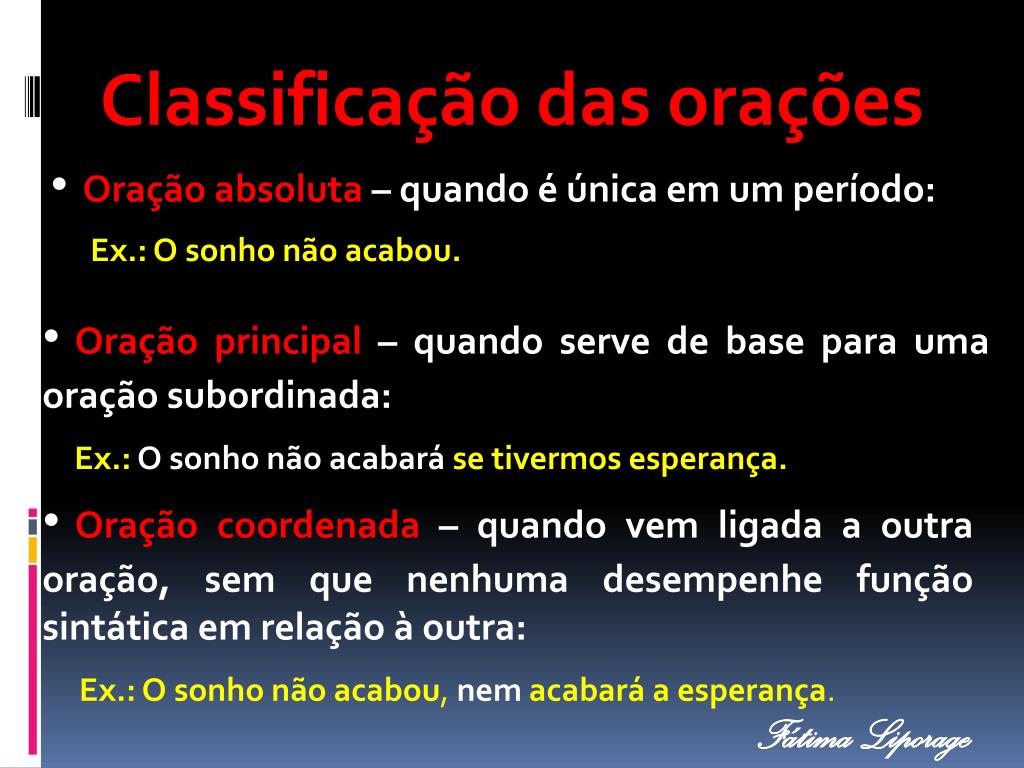 Classificação das orações

• Oração absoluta – quando é única em um período:

Ex.: O sonho não acabou.

• Oração principal – quando serve de base para uma oração subordinada:

Ex.: O sonho não acabará se tivermos esperança.

• Oração coordenada – quando vem ligada a outra oração, sem que nenhuma desempenhe função sintática em relação à outra:

Ex.: O sonho não acabou, nem acabará a esperança.

Fátima Liporage